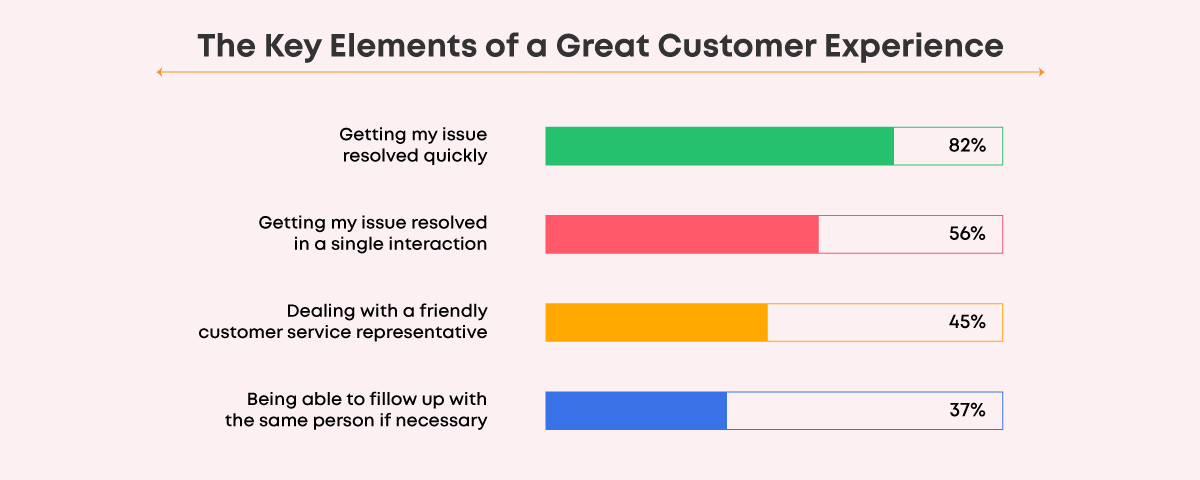 The Key Elements of a Great Customer Experience

Getting my issue resolved quickly
82%

Getting my issue resolved in a single interaction
56%

Dealing with a friendly customer service representative
45%

Being able to fillow up with the same person if necessary
37%